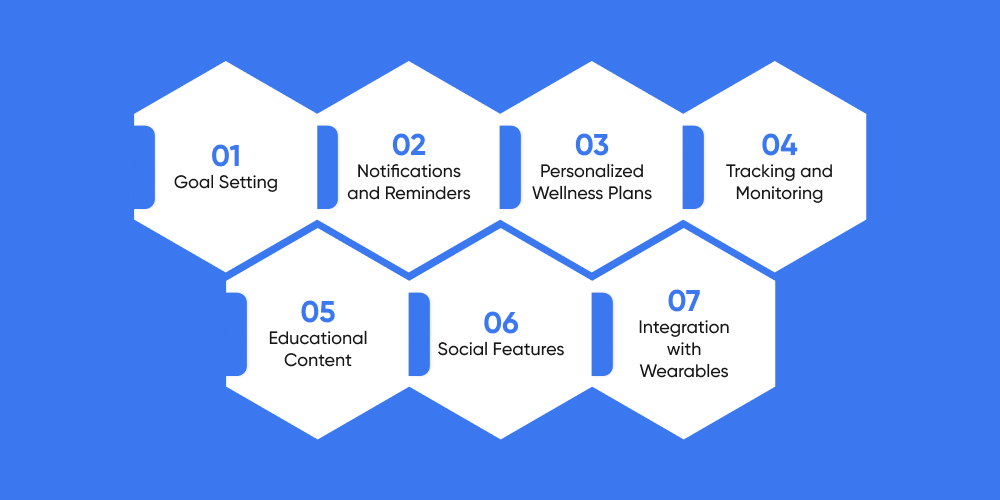 01
Goal Setting

02
Notifications and Reminders

03
Personalized Wellness Plans

04
Tracking and Monitoring

05
Educational Content

06
Social Features

07
Integration with Wearables